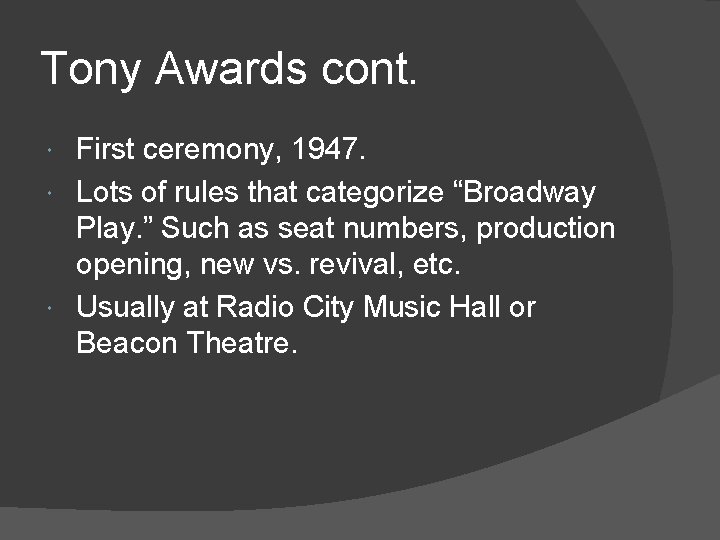 Tony Awards cont.

- First ceremony, 1947.
- Lots of rules that categorize “Broadway Play.” Such as seat numbers, production opening, new vs. revival, etc.
- Usually at Radio City Music Hall or Beacon Theatre.